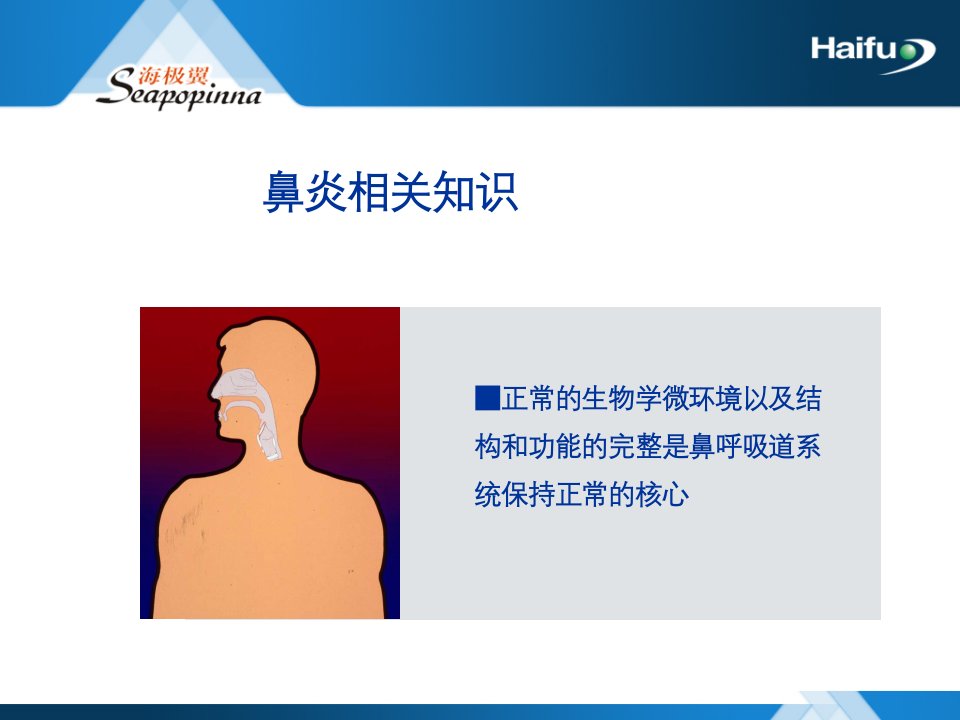 海极翼
Seapopinna

Haifu

鼻炎相关知识

■正常的生物学微环境以及结构和功能的完整是鼻呼吸道系统保持正常的核心